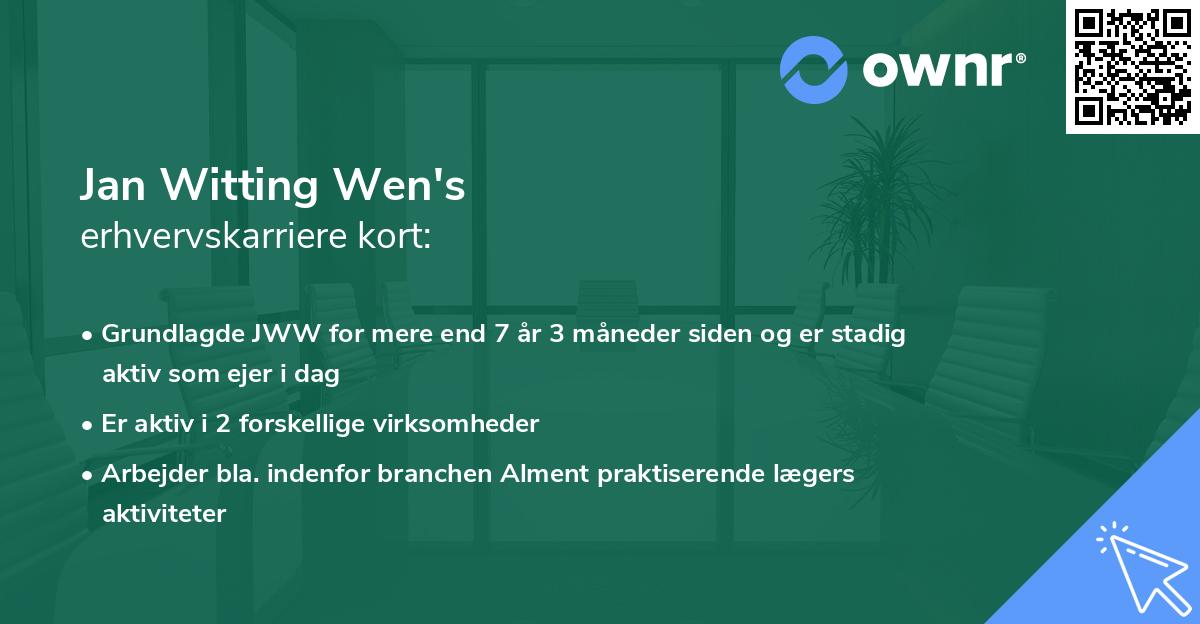 ownr®

Jan Witting Wen's
erhvervskarriere kort:

• Grundlagde JWW for mere end 7 år 3 måneder siden og er stadig aktiv som ejer i dag
• Er aktiv i 2 forskellige virksomheder
• Arbejder bla. indenfor branchen Alment praktiserende lægers aktiviteter